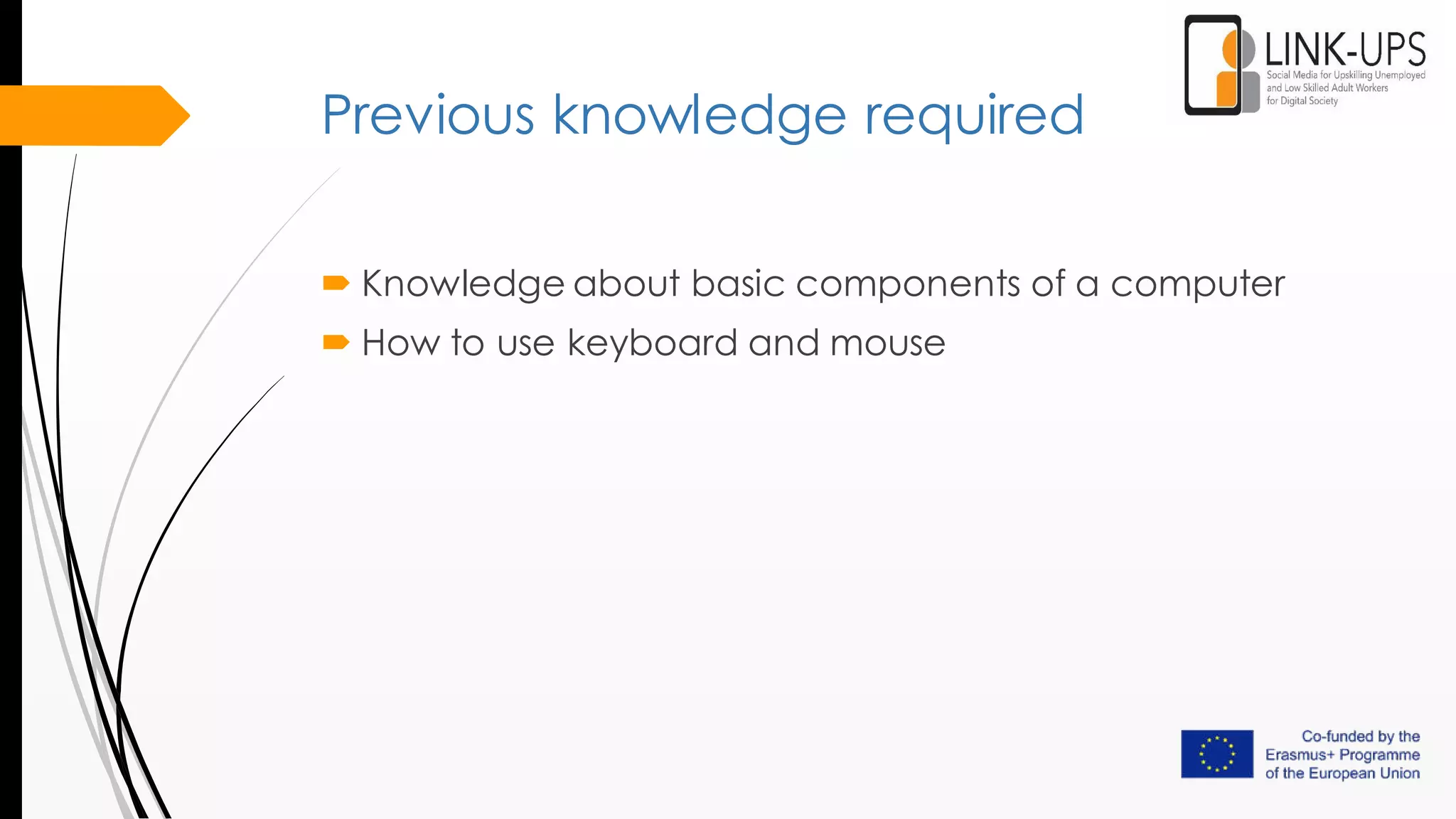 LINK-UPS
Social Media for Upskilling Unemployed and Low Skilled Adult Workers for Digital Society

Previous knowledge required

Knowledge about basic components of a computer

How to use keyboard and mouse

Co-funded by the Erasmus+ Programme of the European Union